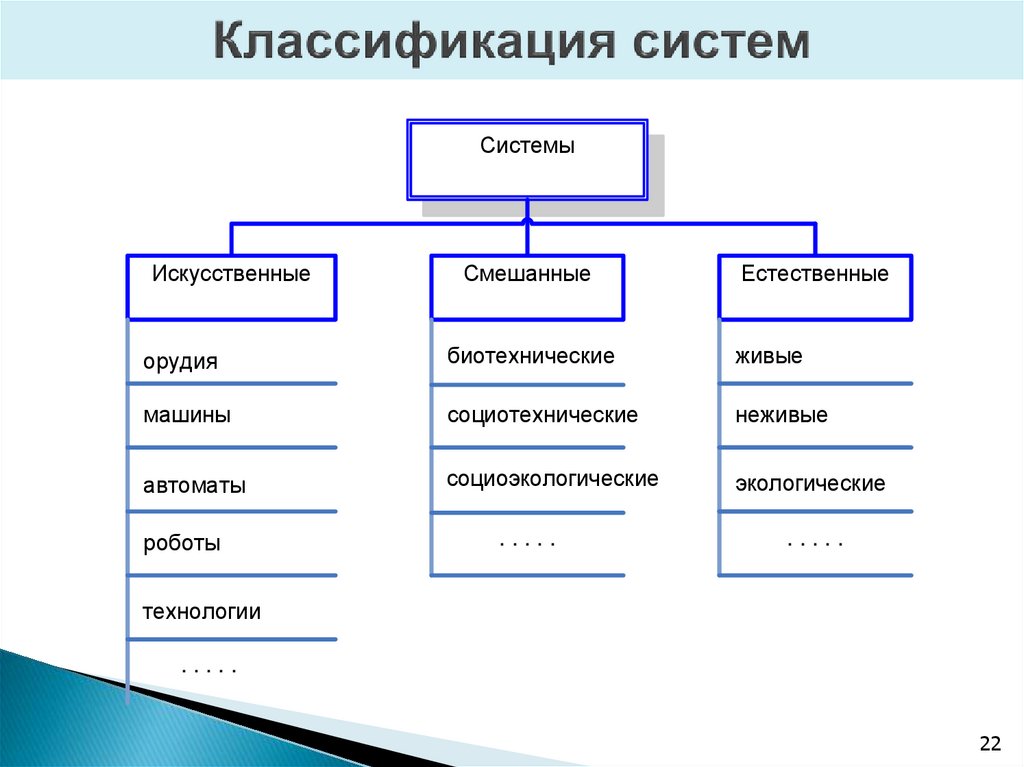 Классификация систем

Системы

Искусственные

орудия

машины

автоматы

роботы

технологии

. . . . .

Смешанные

биотехнические

социотехнические

социоэкологические

. . . . .

Естественные

живые

неживые

экологические

. . . . .

22